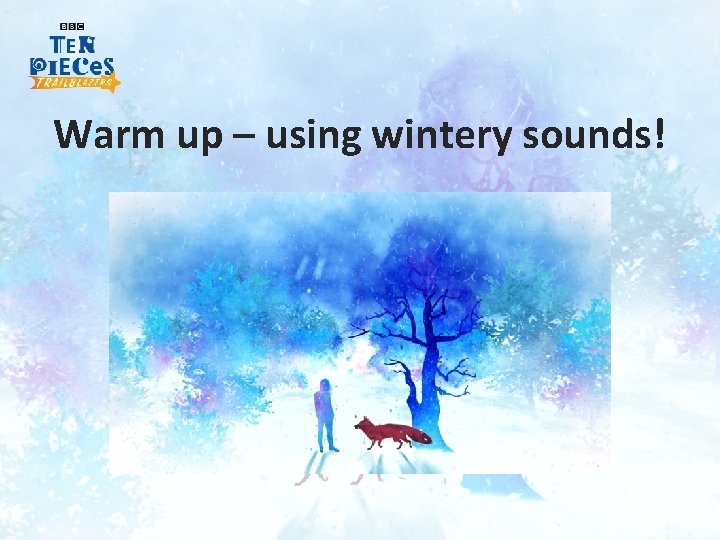 BBC
TEN PIECES
TRAILBLAZERS

Warm up – using wintery sounds!